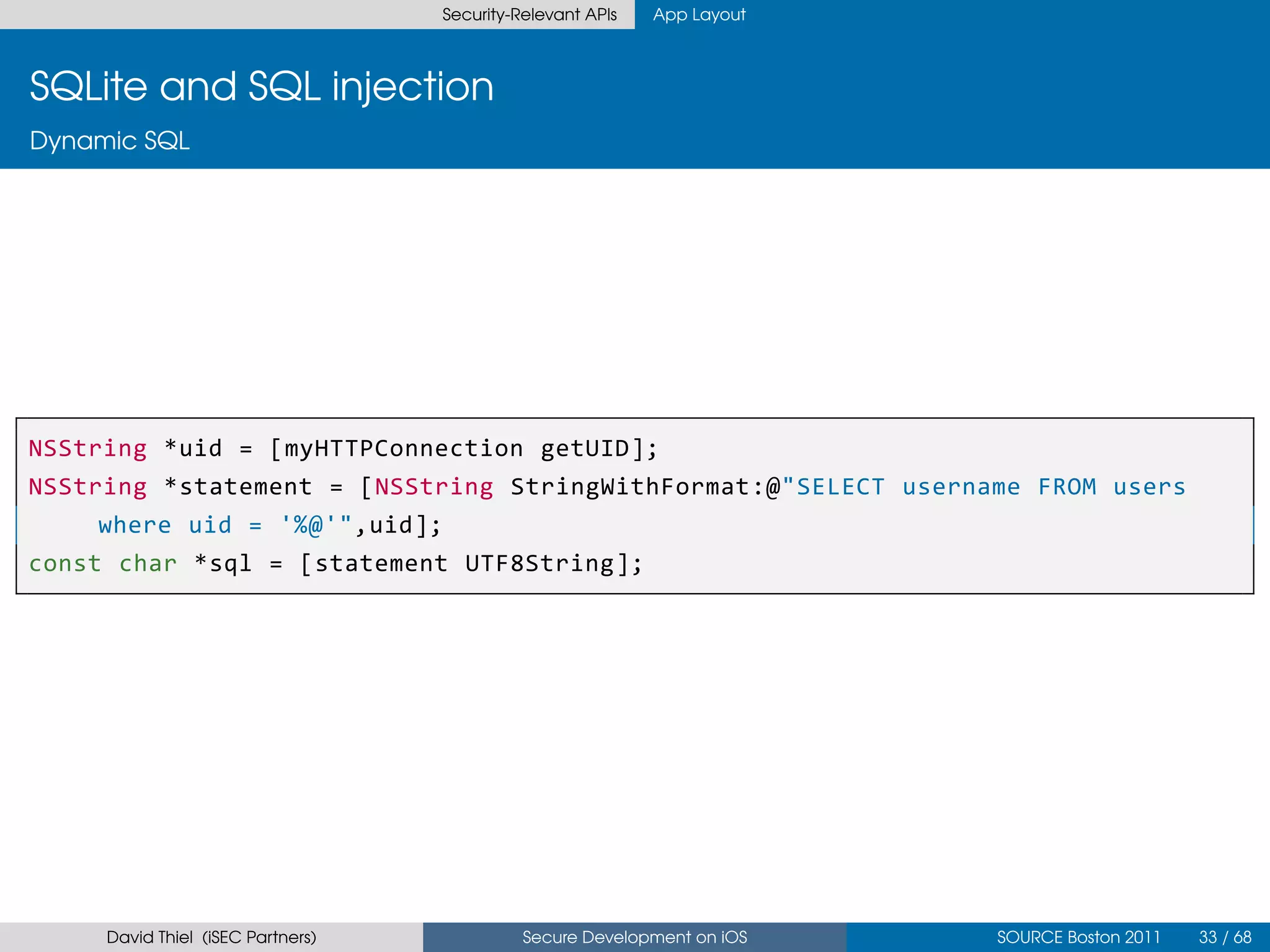 Security-Relevant APIs App Layout

SQLite and SQL injection

Dynamic SQL

NSString *uid = [myHTTPConnection getUID];
NSString *statement = [NSString StringWithFormat:@"SELECT username FROM users
    where uid = '%@'",uid];
const char *sql = [statement UTF8String];

David Thiel (iSEC Partners) Secure Development on iOS SOURCE Boston 2011 33 / 68